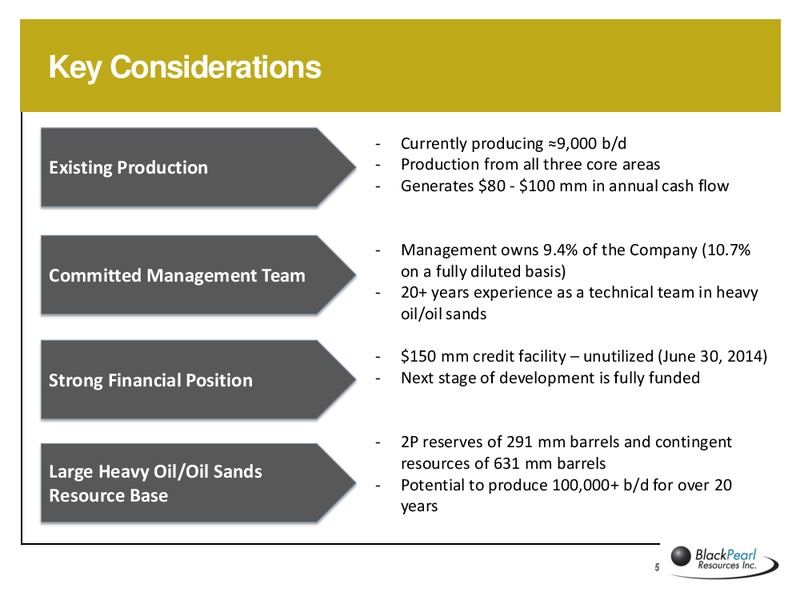 Key Considerations

Existing Production

- Currently producing ≈9,000 b/d
- Production from all three core areas
- Generates \$80 - \$100 mm in annual cash flow

Committed Management Team

- Management owns 9.4% of the Company (10.7% on a fully diluted basis)
- 20+ years experience as a technical team in heavy oil/oil sands

Strong Financial Position

- \$150 mm credit facility – unutilized (June 30, 2014)
- Next stage of development is fully funded

Large Heavy Oil/Oil Sands Resource Base

- 2P reserves of 291 mm barrels and contingent resources of 631 mm barrels
- Potential to produce 100,000+ b/d for over 20 years

5

BlackPearl Resources Inc.